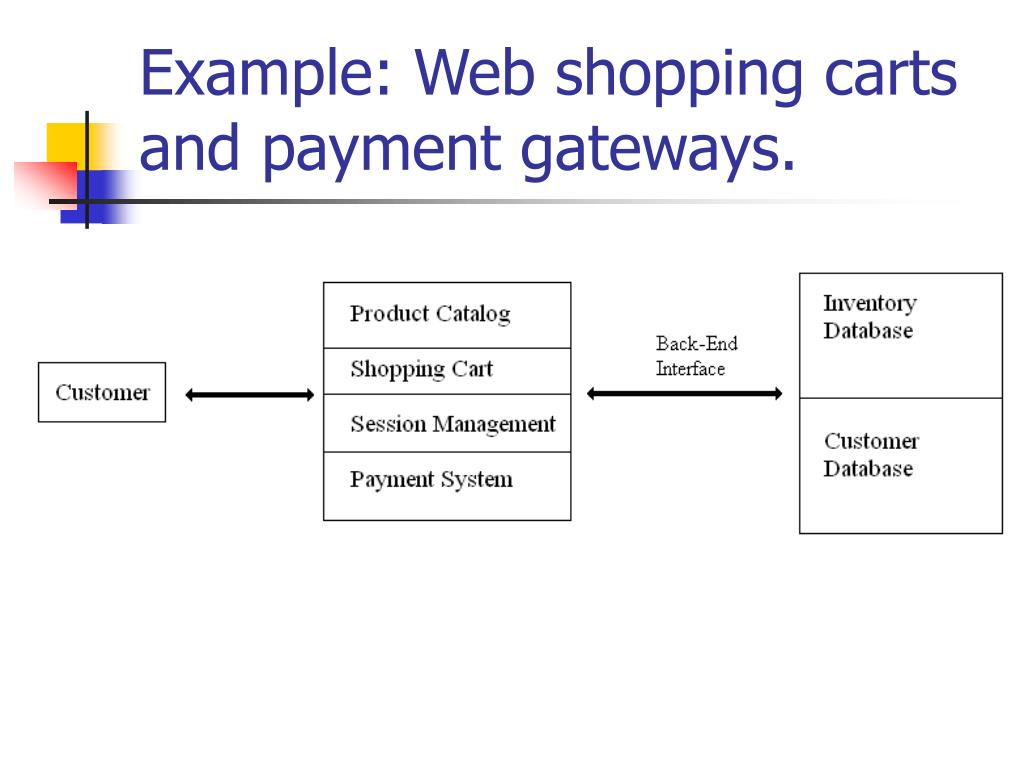 Example: Web shopping carts and payment gateways.

Customer

Product Catalog
Shopping Cart
Session Management
Payment System

Back-End Interface

Inventory Database

Customer Database